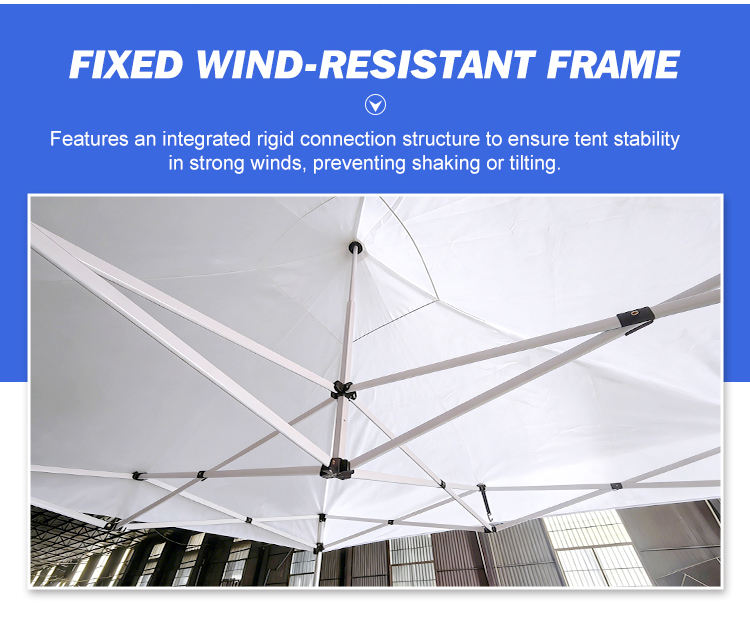 FIXED WIND-RESISTANT FRAME

Features an integrated rigid connection structure to ensure tent stability in strong winds, preventing shaking or tilting.